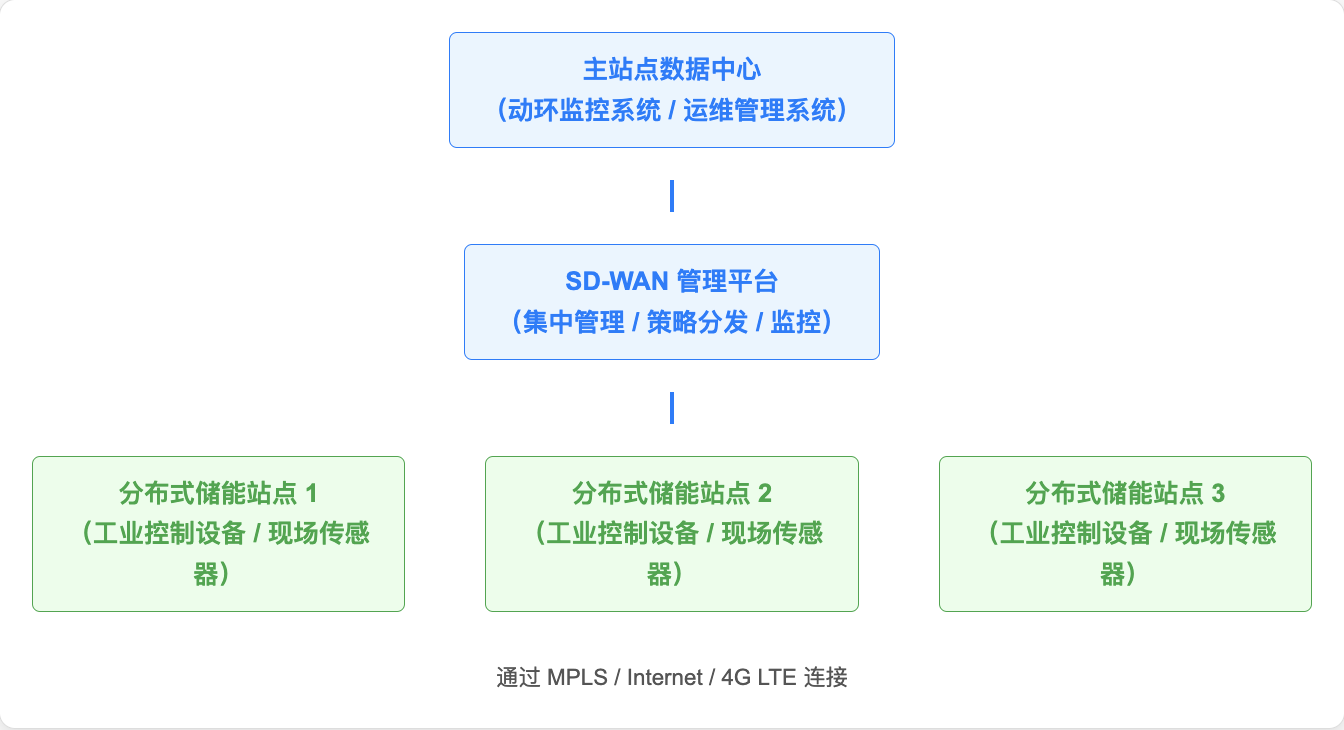 主站点数据中心
（动环监控系统 / 运维管理系统）

SD-WAN 管理平台
（集中管理 / 策略分发 / 监控）

分布式储能站点 1
（工业控制设备 / 现场传感器）

分布式储能站点 2
（工业控制设备 / 现场传感器）

分布式储能站点 3
（工业控制设备 / 现场传感器）

通过 MPLS / Internet / 4G LTE 连接